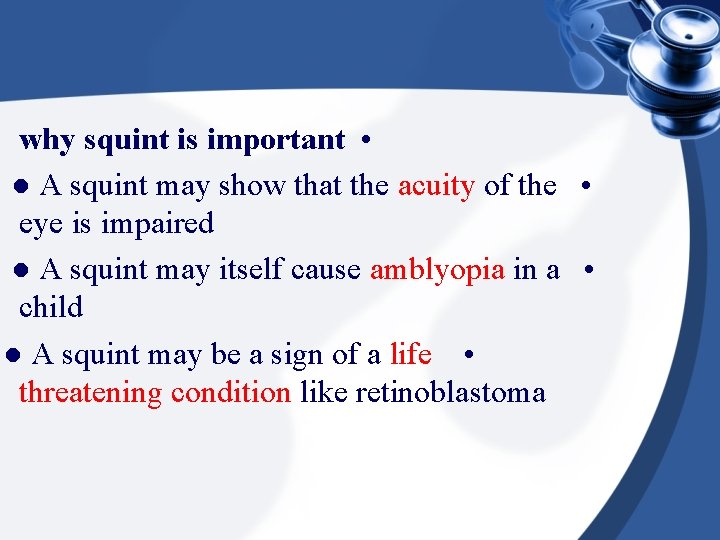 why squint is important •

● A squint may show that the acuity of the • eye is impaired

● A squint may itself cause amblyopia in a • child

● A squint may be a sign of a life • threatening condition like retinoblastoma